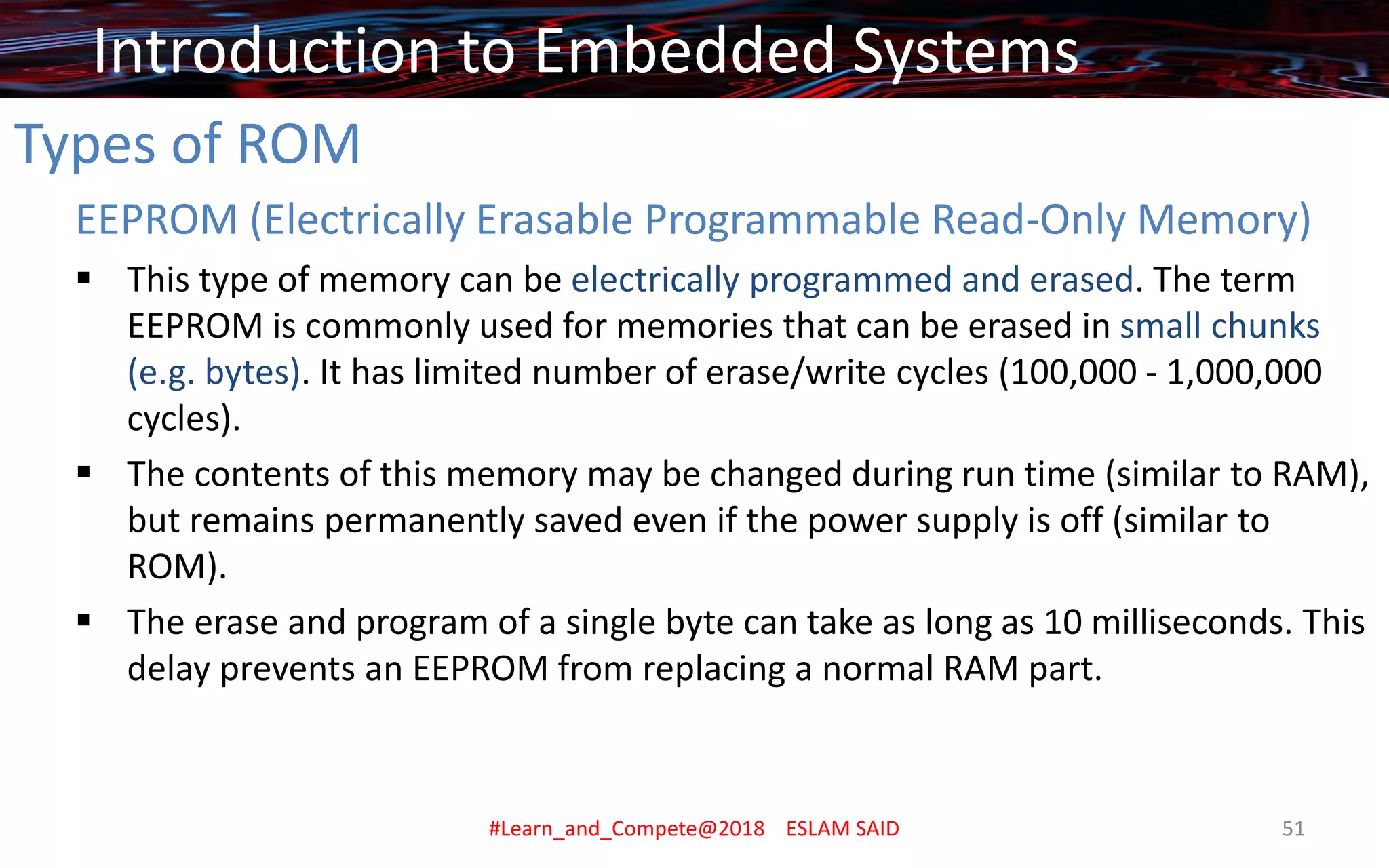 Introduction to Embedded Systems

Types of ROM

EEPROM (Electrically Erasable Programmable Read-Only Memory)

▪ This type of memory can be electrically programmed and erased. The term EEPROM is commonly used for memories that can be erased in small chunks (e.g. bytes). It has limited number of erase/write cycles (100,000 - 1,000,000 cycles).

▪ The contents of this memory may be changed during run time (similar to RAM), but remains permanently saved even if the power supply is off (similar to ROM).

▪ The erase and program of a single byte can take as long as 10 milliseconds. This delay prevents an EEPROM from replacing a normal RAM part.

#Learn_and_Compete@2018 ESLAM SAID

51